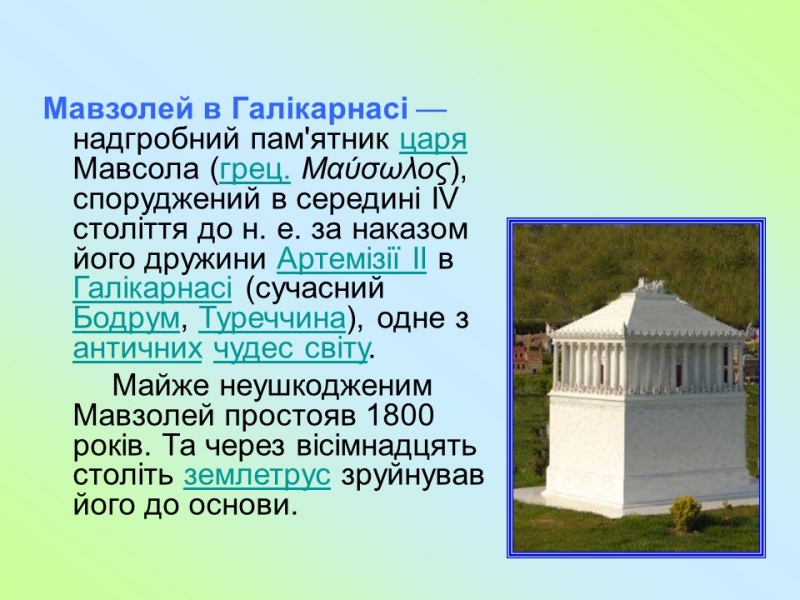 Мавзолей в Галікарнасі — надгробний пам'ятник царя Мавсола (грец. Μαύσωλος), споруджений в середині IV століття до н. е. за наказом його дружини Артемізії II в Галікарнасі (сучасний Бодрум, Туреччина), одне з античних чудес світу.

Майже неушкодженим Мавзолей простояв 1800 років. Та через вісімнадцять століть землетрус зруйнував його до основи.